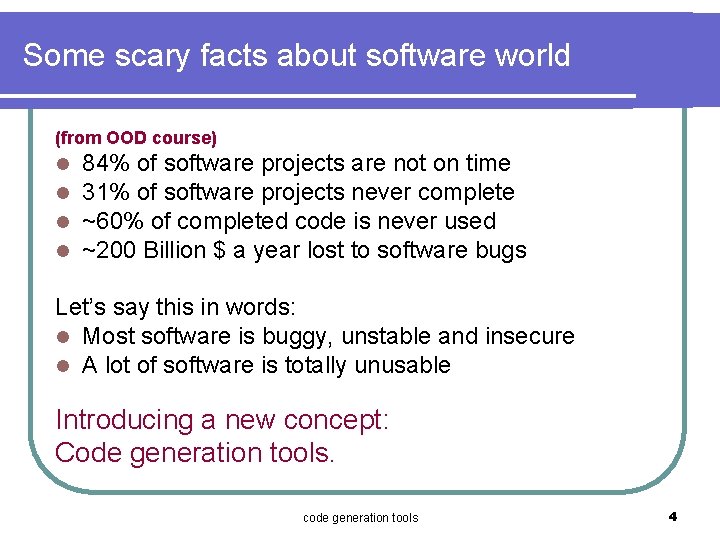 Some scary facts about software world

(from OOD course)
- 84% of software projects are not on time
- 31% of software projects never complete
- ~60% of completed code is never used
- ~200 Billion $ a year lost to software bugs

Let's say this in words:
- Most software is buggy, unstable and insecure
- A lot of software is totally unusable

Introducing a new concept:
Code generation tools.

code generation tools

4